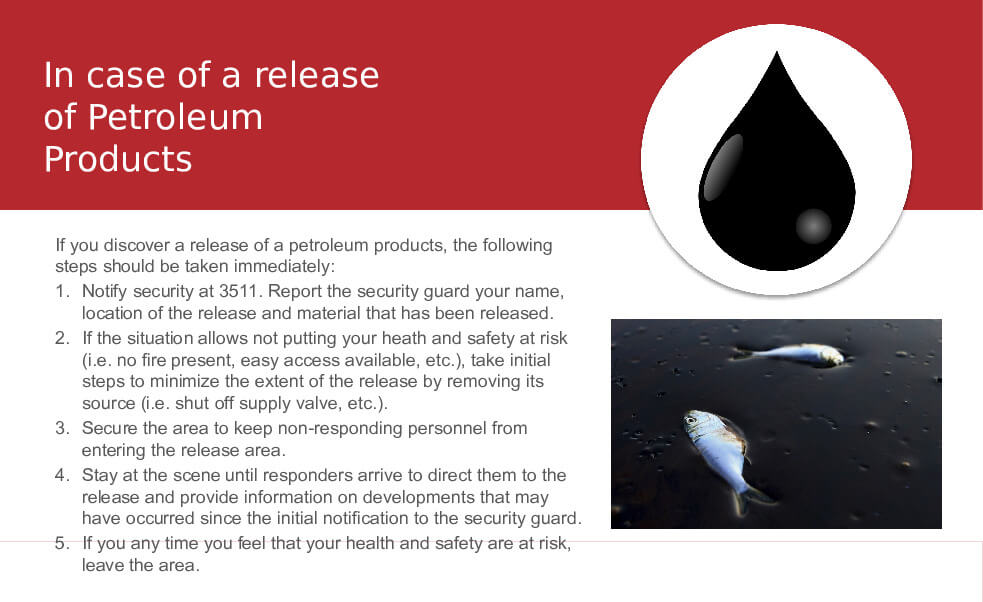 In case of a release of Petroleum Products

If you discover a release of a petroleum products, the following steps should be taken immediately:

1. Notify security at 3511. Report the security guard your name, location of the release and material that has been released.
2. If the situation allows not putting your heath and safety at risk (i.e. no fire present, easy access available, etc.), take initial steps to minimize the extent of the release by removing its source (i.e. shut off supply valve, etc.).
3. Secure the area to keep non-responding personnel from entering the release area.
4. Stay at the scene until responders arrive to direct them to the release and provide information on developments that may have occurred since the initial notification to the security guard.
5. If you any time you feel that your health and safety are at risk, leave the area.